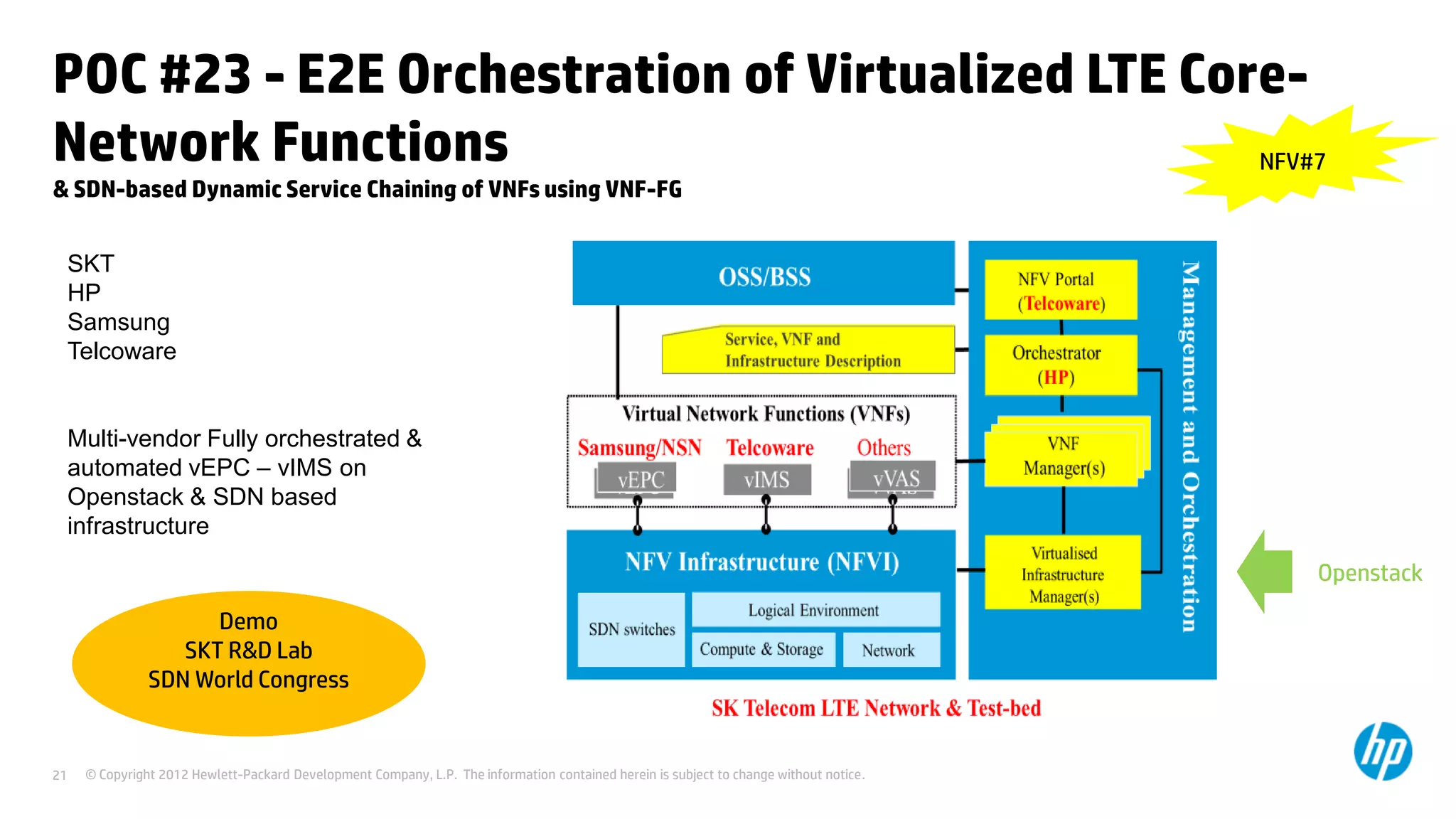 POC #23 - E2E Orchestration of Virtualized LTE Core-Network Functions

& SDN-based Dynamic Service Chaining of VNFs using VNF-FG

NFV#7

SKT
HP
Samsung
Telcoware

Multi-vendor Fully orchestrated & automated vEPC – vIMS on Openstack & SDN based infrastructure

Demo
SKT R&D Lab
SDN World Congress

OSS/BSS

Service, VNF and Infrastructure Description

Virtual Network Functions (VNFs)

Samsung/NSN
vEPC

Telcoware
vIMS

Others
vVAS

NFV Infrastructure (NFVI)

SDN switches

Logical Environment

Compute & Storage

Network

NFV Portal (Telcoware)

Orchestrator (HP)

VNF Manager(s)

Virtualised Infrastructure Manager(s)

Management and Orchestration

Openstack

SK Telecom LTE Network & Test-bed

21 © Copyright 2012 Hewlett-Packard Development Company, L.P. The information contained herein is subject to change without notice.

hp